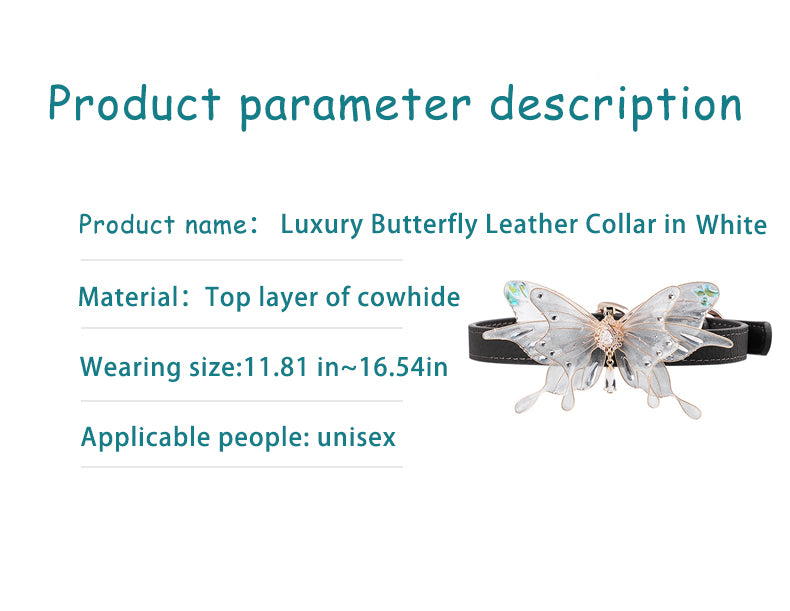 Product parameter description

Product name： Luxury Butterfly Leather Collar in White

Material：Top layer of cowhide

Wearing size:11.81 in~16.54in

Applicable people: unisex